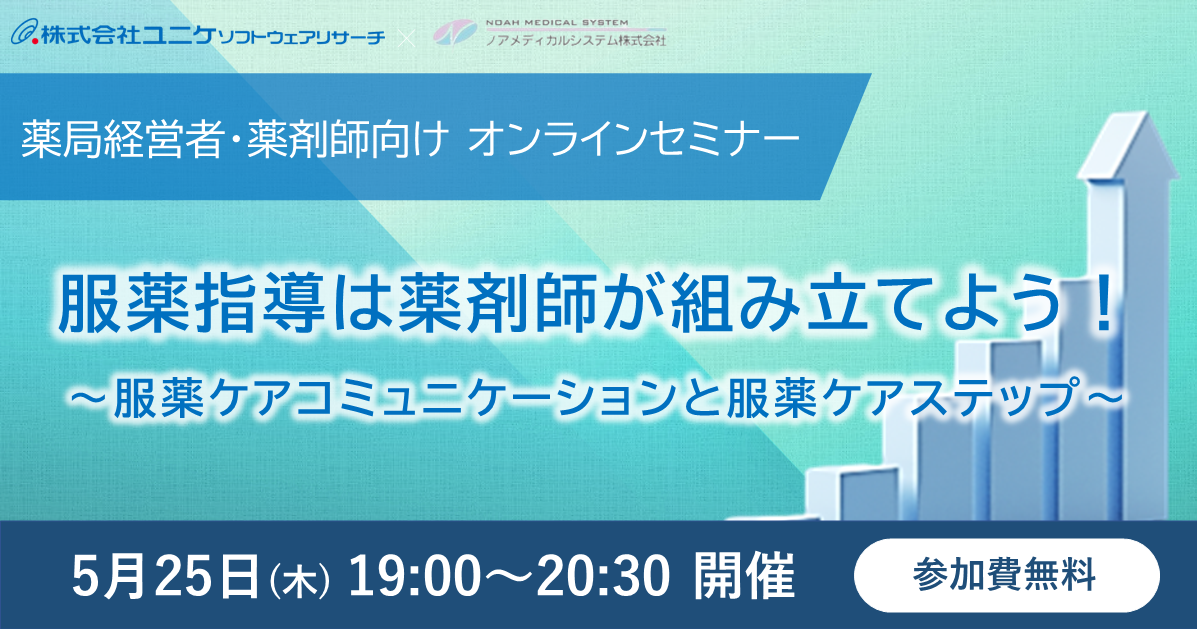 株式会社ユニケソフトウェアリサーチ × NOAH MEDICAL SYSTEM ノアメディカルシステム株式会社

薬局経営者・薬剤師向け オンラインセミナー

服薬指導は薬剤師が組み立てよう！

～服薬ケアコミュニケーションと服薬ケアステップ～

5月25日(木) 19:00～20:30 開催

参加費無料